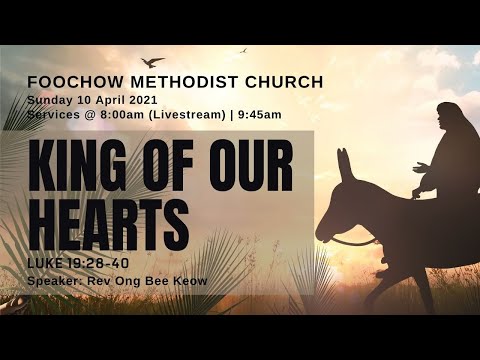 FOOCHOW METHODIST CHURCH
Sunday 10 April 2021
Services @ 8:00am (Livestream) | 9:45am

KING OF OUR HEARTS

LUKE 19:28-40
Speaker: Rev Ong Bee Keow